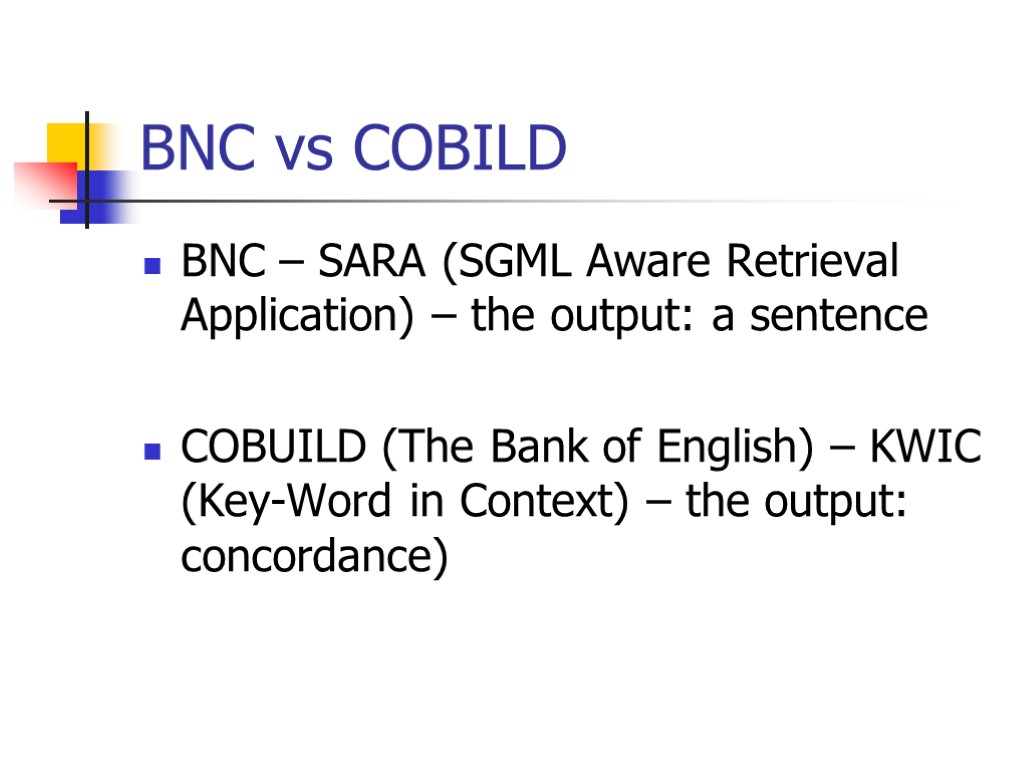 BNC vs COBILD

BNC – SARA (SGML Aware Retrieval Application) – the output: a sentence

COBUILD (The Bank of English) – KWIC (Key-Word in Context) – the output: concordance)